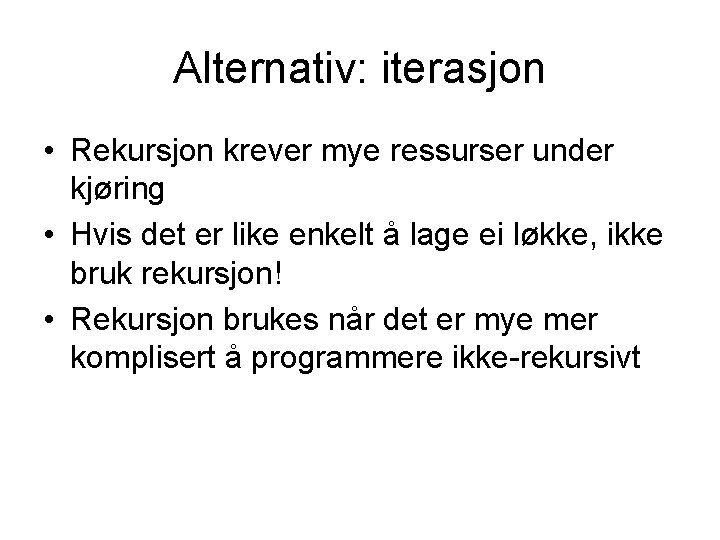 Alternativ: iterasjon

• Rekursjon krever mye ressurser under kjøring

• Hvis det er like enkelt å lage ei løkke, ikke bruk rekursjon!

• Rekursjon brukes når det er mye mer komplisert å programmere ikke-rekursivt